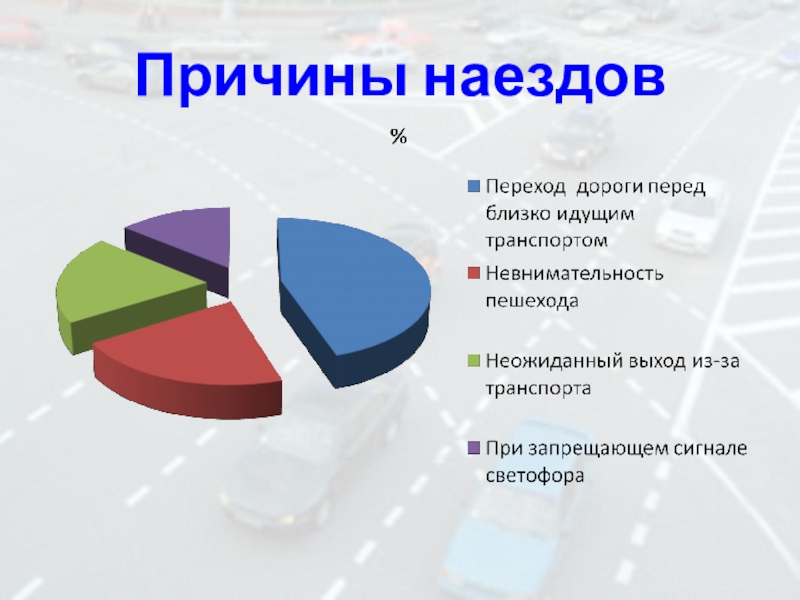 Причины наездов

%

Переход  дороги перед близко идущим транспортом

Невнимательность пешехода

Неожиданный выход из-за транспорта

При запрещающем сигнале светофора